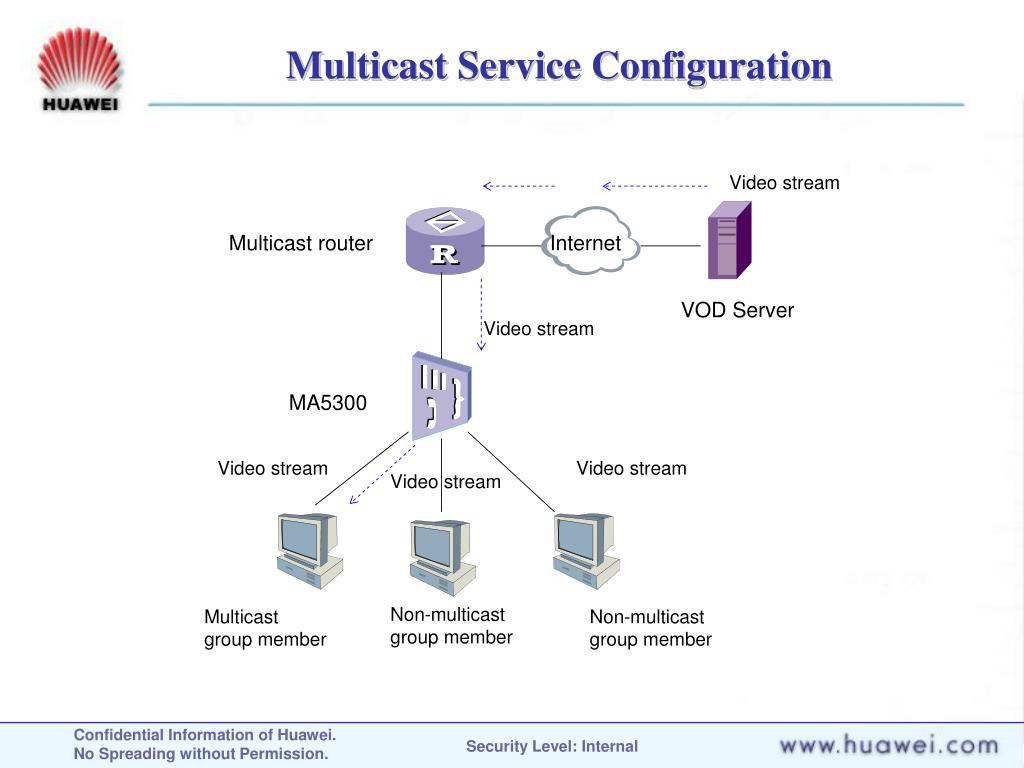 HUAWEI

Multicast Service Configuration

Video stream

Multicast router

R

Internet

VOD Server

Video stream

MA5300

Video stream

Video stream

Video stream

Multicast group member

Non-multicast group member

Non-multicast group member

Confidential Information of Huawei. No Spreading without Permission.

Security Level: Internal

www.huawei.com